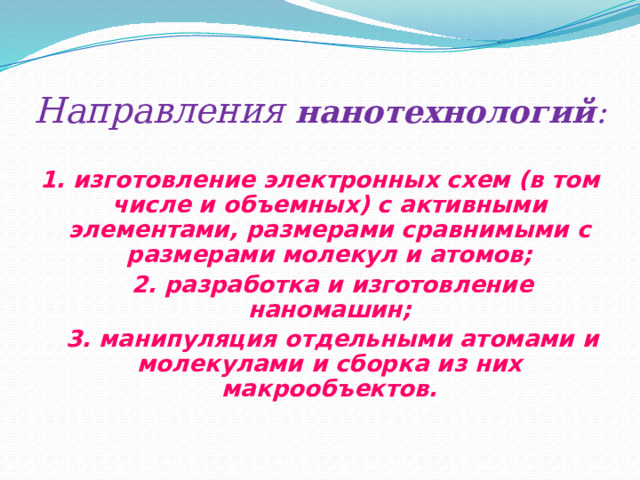 Направления нанотехнологий:

1. изготовление электронных схем (в том числе и объемных) с активными элементами, размерами сравнимыми с размерами молекул и атомов;

2. разработка и изготовление наномашин;

3. манипуляция отдельными атомами и молекулами и сборка из них макрообъектов.